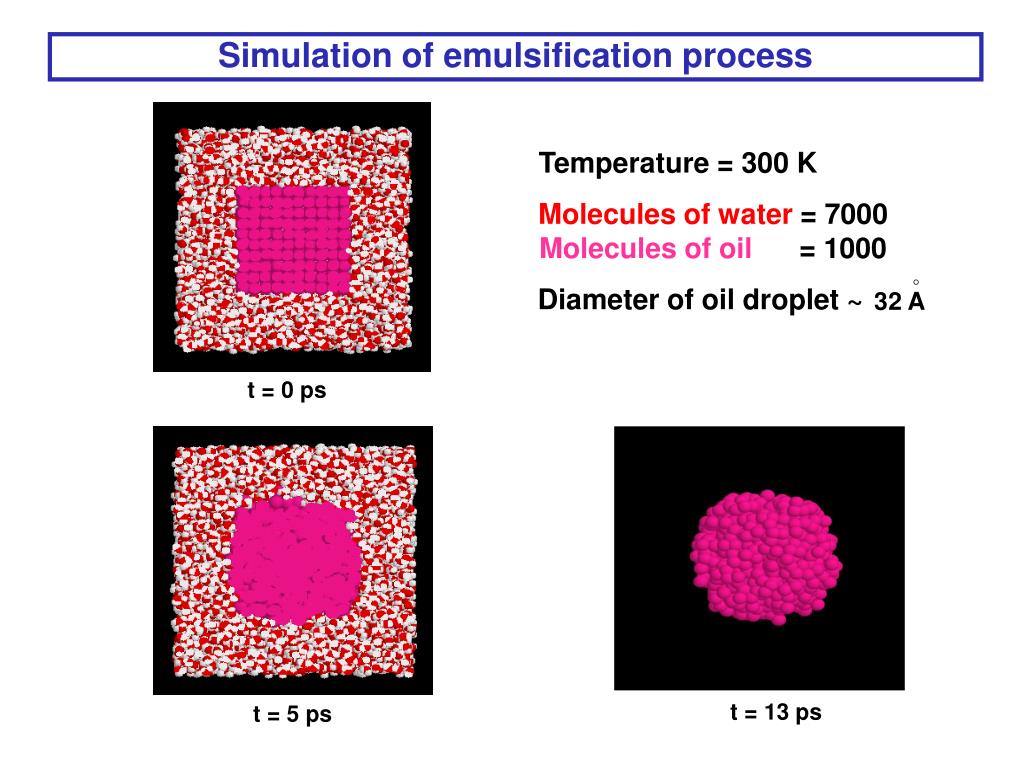 Simulation of emulsification process

Temperature = 300 K

Molecules of water = 7000
Molecules of oil = 1000

Diameter of oil droplet ~ 32 Å

t = 0 ps

t = 5 ps

t = 13 ps